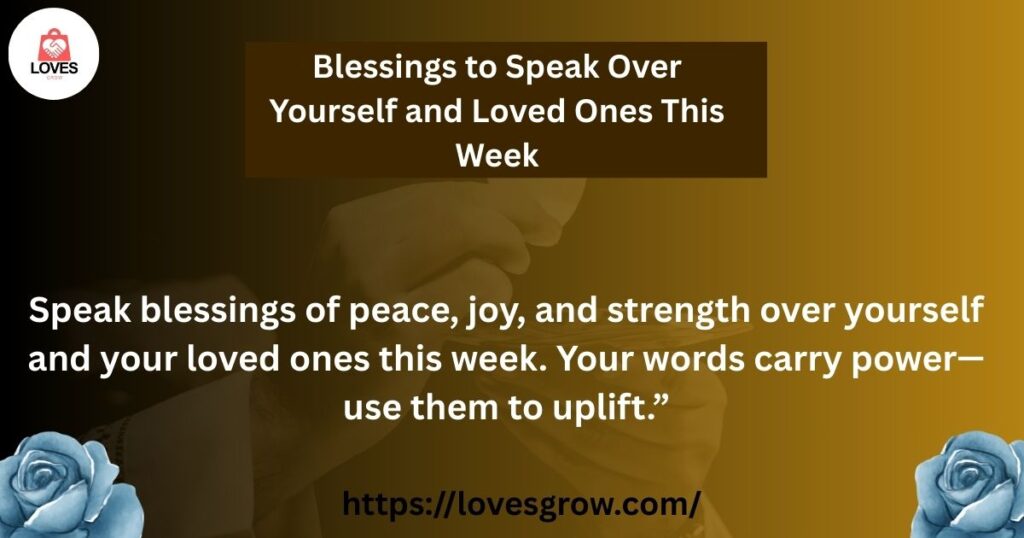 LOVES
GROW

Blessings to Speak Over Yourself and Loved Ones This Week

Speak blessings of peace, joy, and strength over yourself and your loved ones this week. Your words carry power—use them to uplift.”

https://lovesgrow.com/